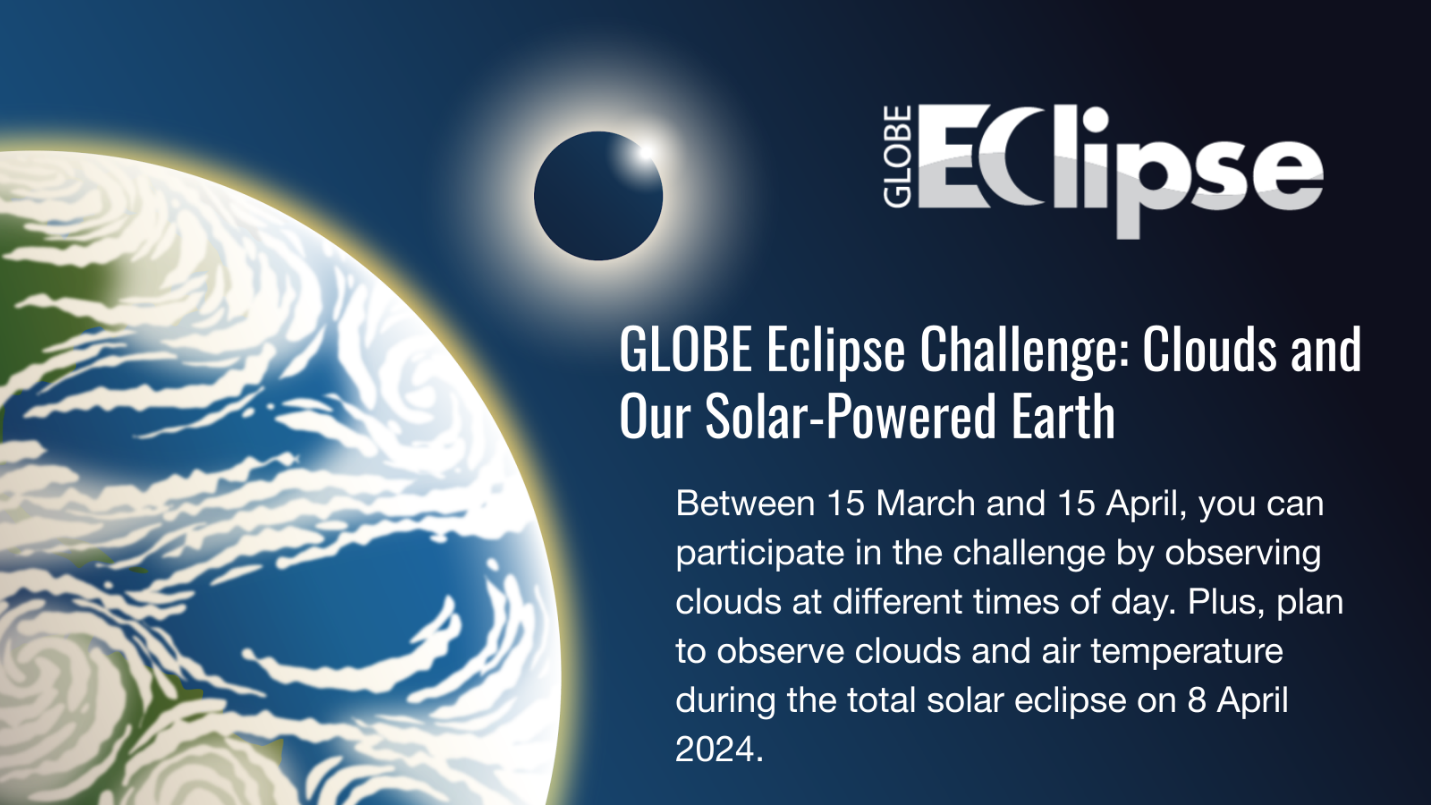 GLOBE EClipse

GLOBE Eclipse Challenge: Clouds and Our Solar-Powered Earth

Between 15 March and 15 April, you can participate in the challenge by observing clouds at different times of day. Plus, plan to observe clouds and air temperature during the total solar eclipse on 8 April 2024.